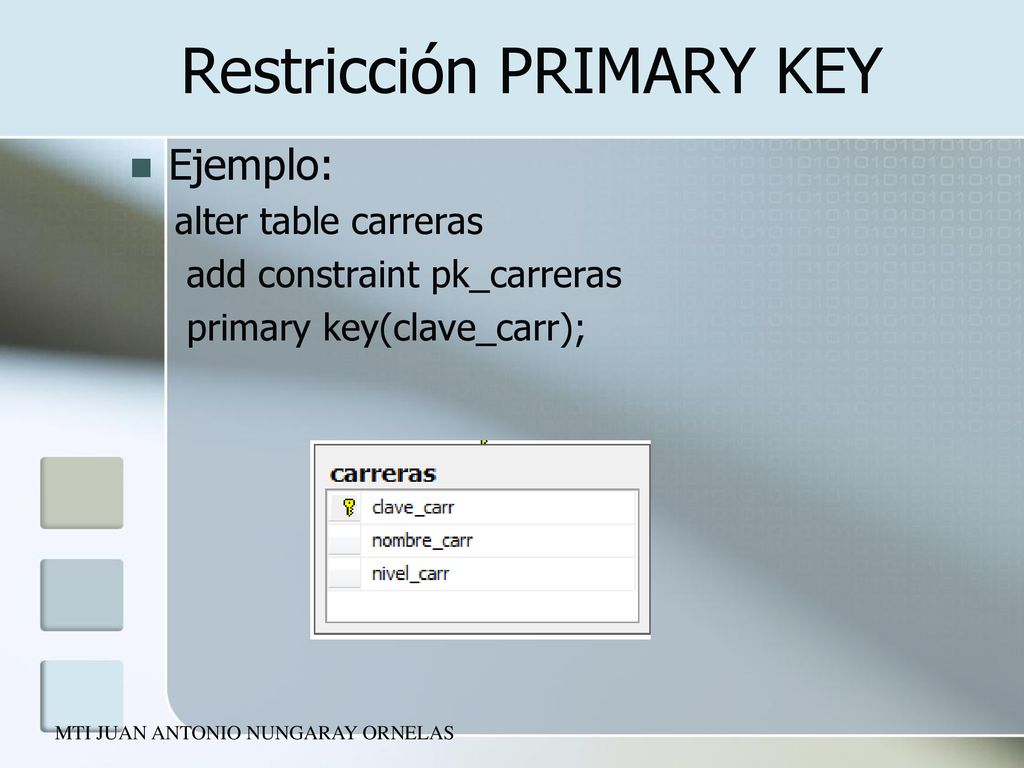 Restricción PRIMARY KEY

Ejemplo:

alter table carreras
add constraint pk_carreras
primary key(clave_carr);

carreras

clave_carr
nombre_carr
nivel_carr

MTI JUAN ANTONIO NUNGARAY ORNELAS